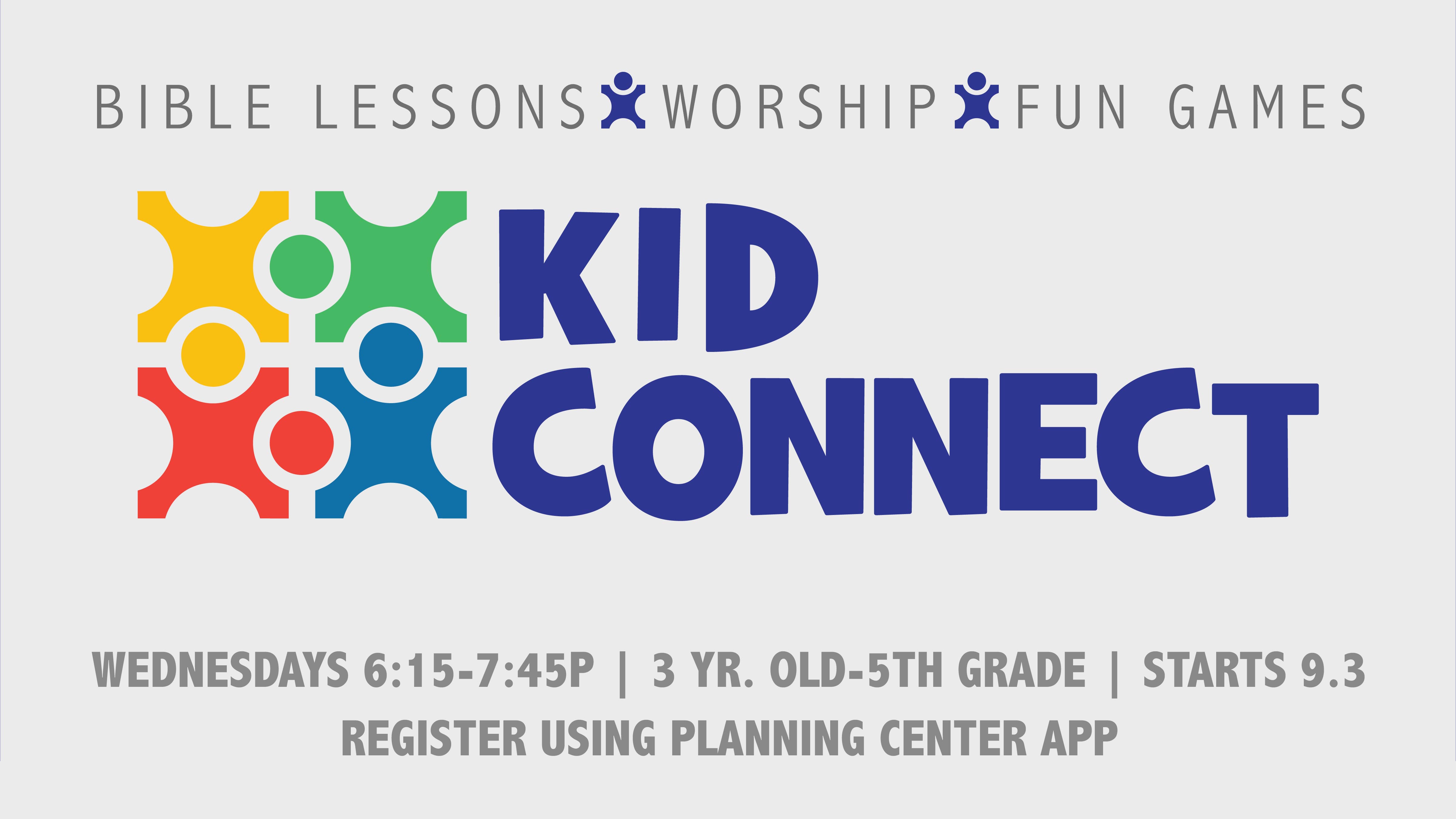 BIBLE LESSONS WORSHIP FUN GAMES

KID CONNECT

WEDNESDAYS 6:15-7:45P | 3 YR. OLD-5TH GRADE | STARTS 9.3
REGISTER USING PLANNING CENTER APP